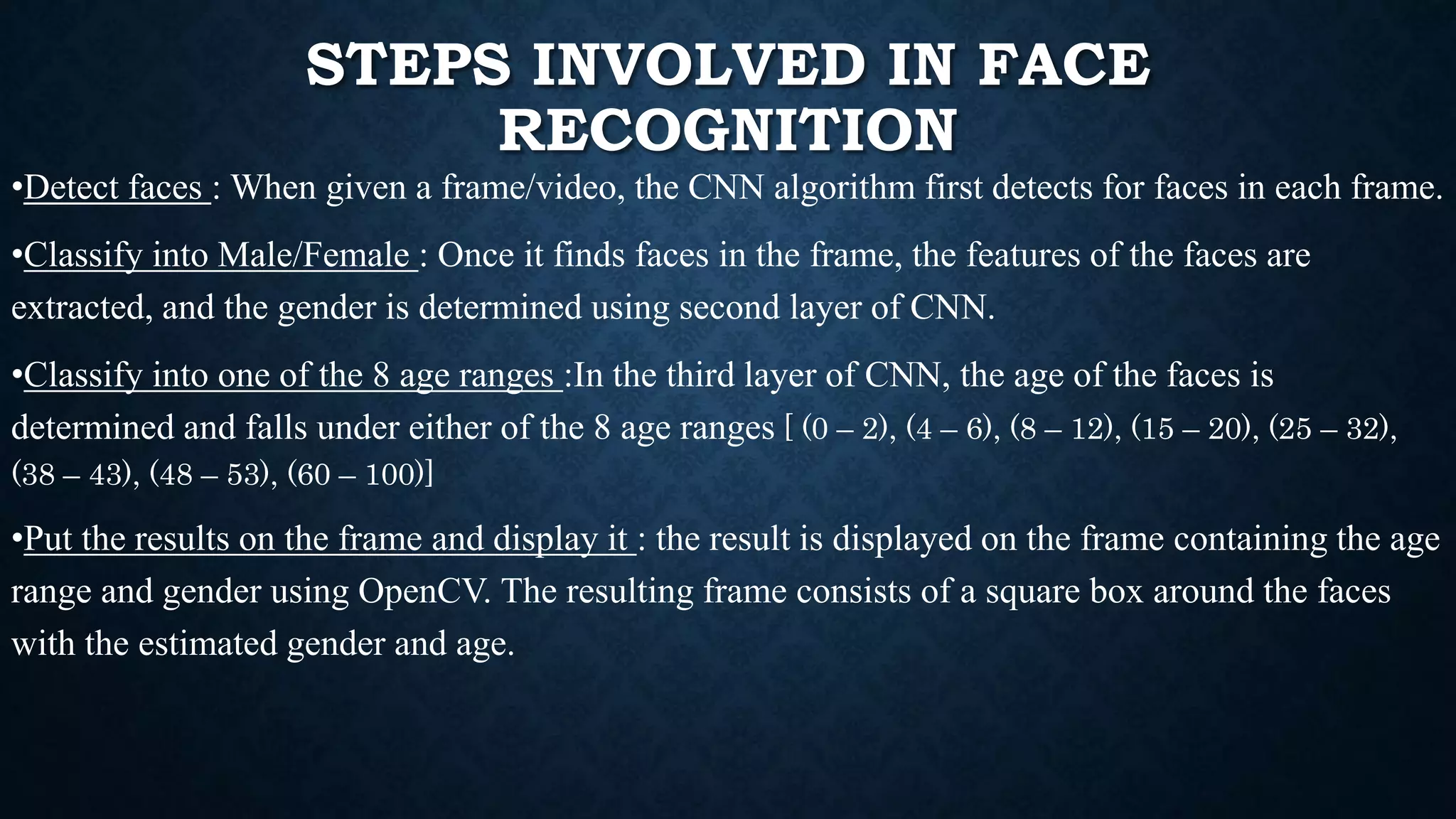 STEPS INVOLVED IN FACE RECOGNITION

•Detect faces : When given a frame/video, the CNN algorithm first detects for faces in each frame.

•Classify into Male/Female : Once it finds faces in the frame, the features of the faces are extracted, and the gender is determined using second layer of CNN.

•Classify into one of the 8 age ranges :In the third layer of CNN, the age of the faces is determined and falls under either of the 8 age ranges [ (0 – 2), (4 – 6), (8 – 12), (15 – 20), (25 – 32), (38 – 43), (48 – 53), (60 – 100)]

•Put the results on the frame and display it : the result is displayed on the frame containing the age range and gender using OpenCV. The resulting frame consists of a square box around the faces with the estimated gender and age.